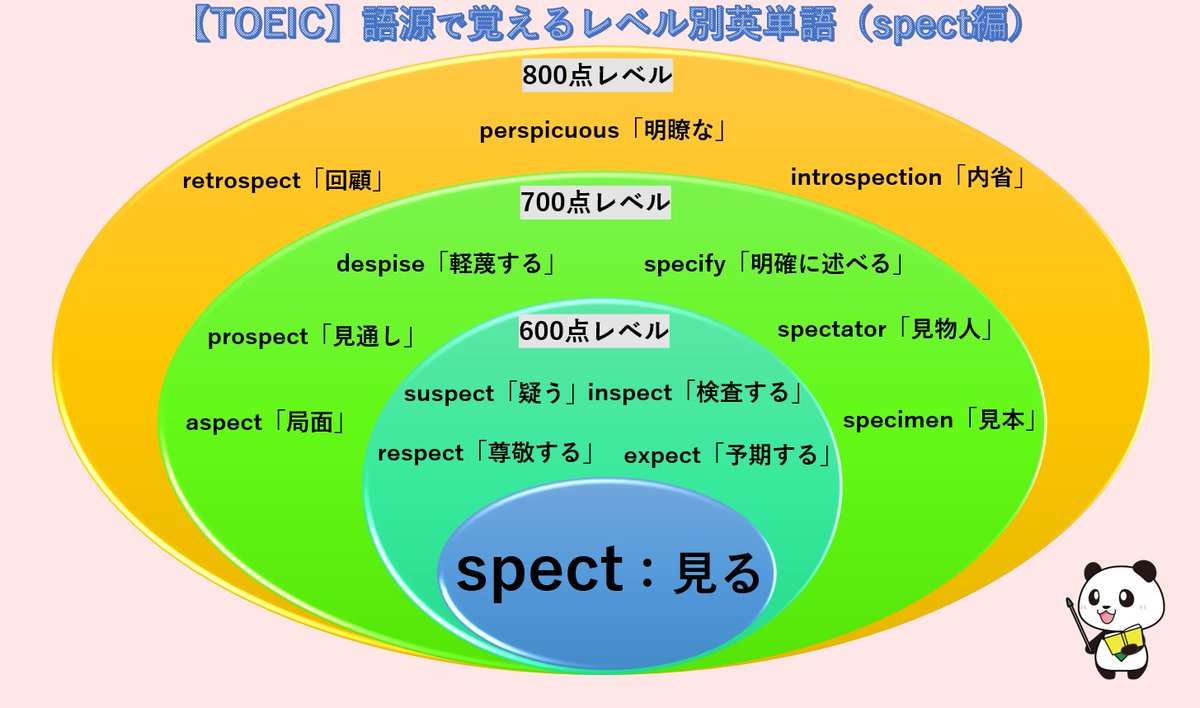 【TOEIC】語源で覚えるレベル別英単語（spect編）

800点レベル

perspicuous「明瞭な」

retrospect「回顧」

introspection「内省」

700点レベル

despise「軽蔑する」

specify「明確に述べる」

prospect「見通し」

spectator「見物人」

aspect「局面」

specimen「見本」

600点レベル

suspect「疑う」 inspect「検査する」

respect「尊敬する」 expect「予期する」

spect：見る